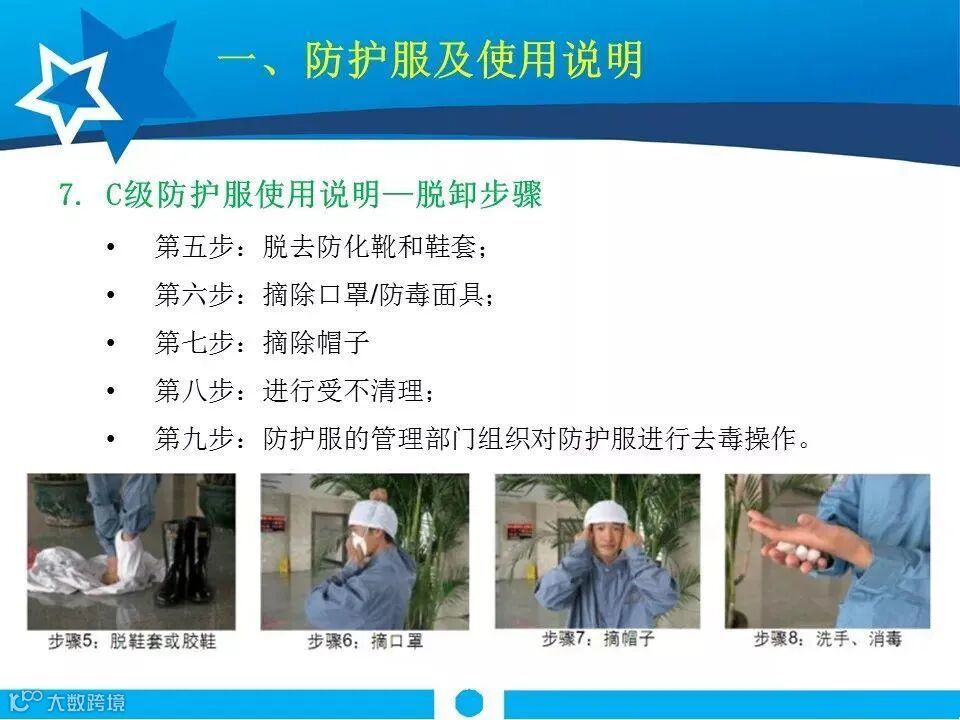 一、防护服及使用说明

7. C级防护服使用说明—脱卸步骤

• 第五步：脱去防化靴和鞋套；
• 第六步：摘除口罩/防毒面具；
• 第七步：摘除帽子
• 第八步：进行受不清理；
• 第九步：防护服的管理部门组织对防护服进行去毒操作。

步骤5：脱鞋套或胶鞋

步骤6：摘口罩

步骤7：摘帽子

步骤8：洗手、消毒

大数跨境